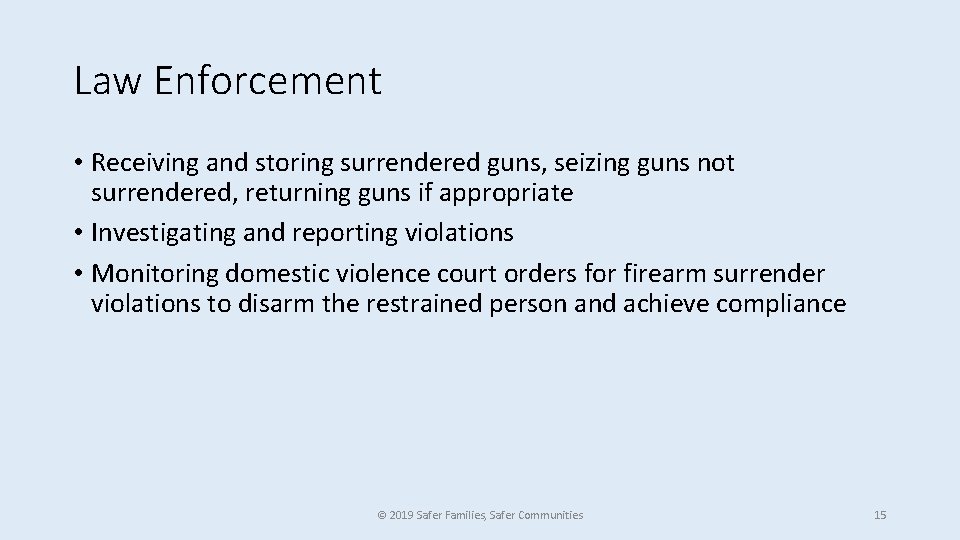 Law Enforcement

• Receiving and storing surrendered guns, seizing guns not surrendered, returning guns if appropriate
• Investigating and reporting violations
• Monitoring domestic violence court orders for firearm surrender violations to disarm the restrained person and achieve compliance

© 2019 Safer Families, Safer Communities

15